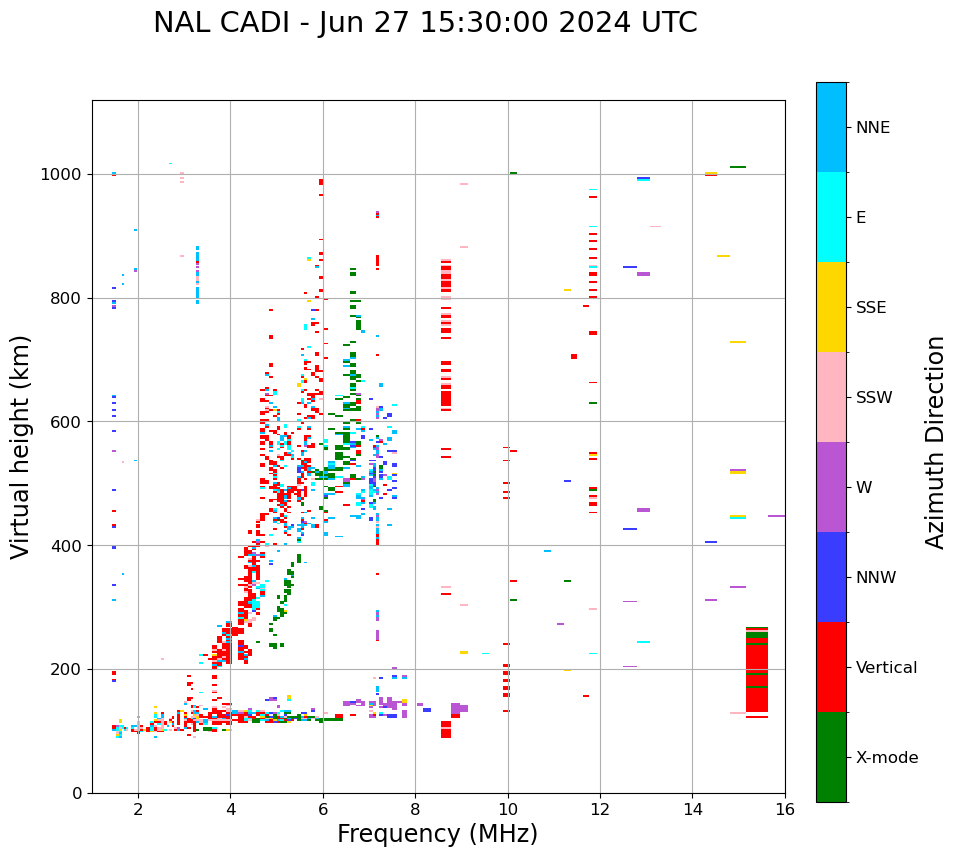 NAL CADI - Jun 27 15:30:00 2024 UTC

Virtual height (km)

1000
800
600
400
200
0

2
4
6
8
10
12
14
16

Frequency (MHz)

NNE
E
SSE
SSW
W
NNW
Vertical
X-mode

Azimuth Direction